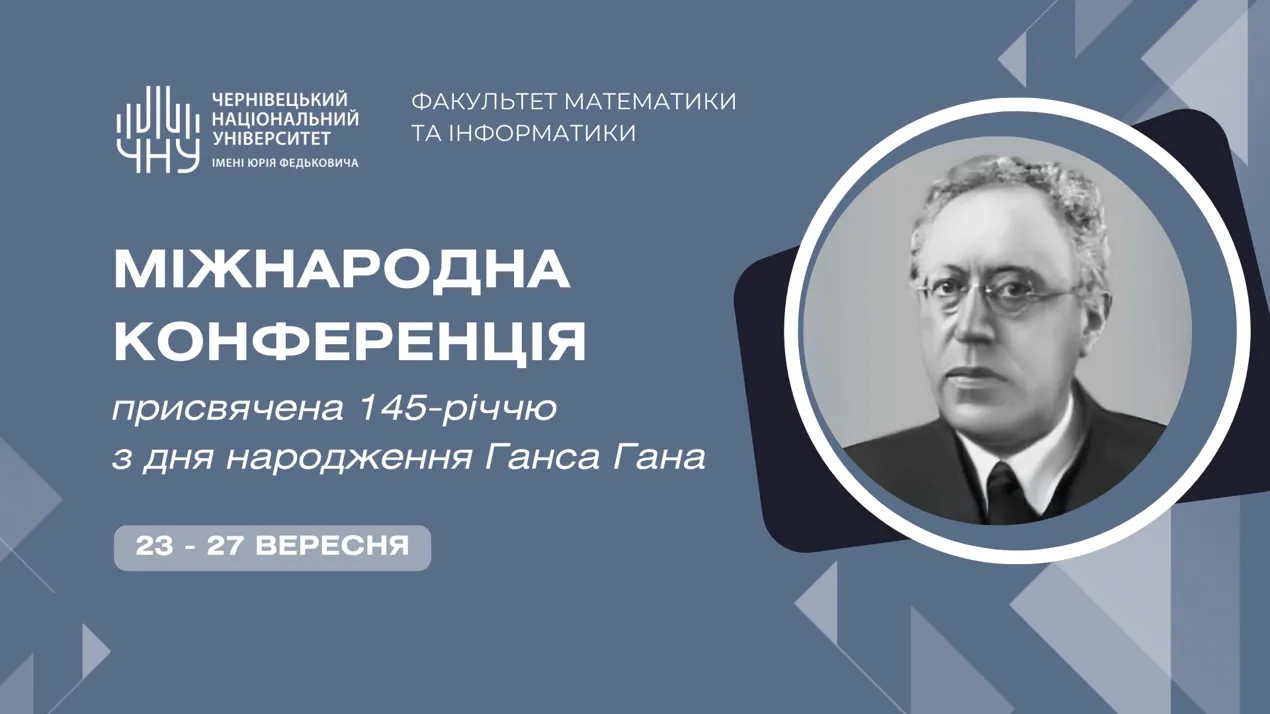 ЧНУ

ЧЕРНІВЕЦЬКИЙ НАЦІОНАЛЬНИЙ УНІВЕРСИТЕТ
ІМЕНІ ЮРІЯ ФЕДЬКОВИЧА

ФАКУЛЬТЕТ МАТЕМАТИКИ ТА ІНФОРМАТИКИ

МІЖНАРОДНА КОНФЕРЕНЦІЯ

присвячена 145-річчю з дня народження Ганса Гана

23 - 27 ВЕРЕСНЯ